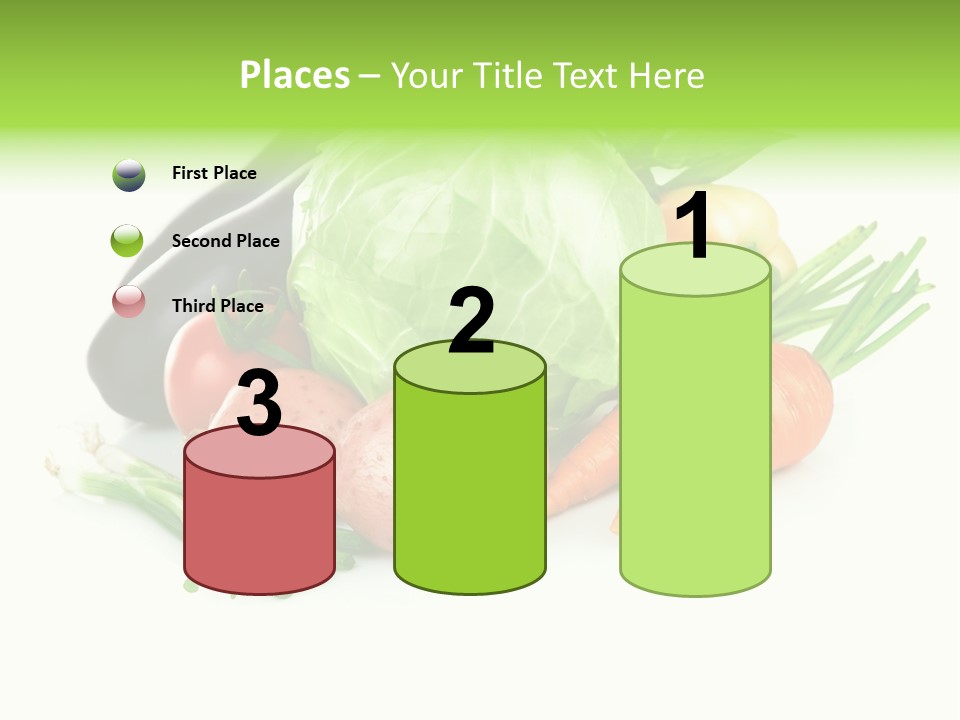 Places – Your Title Text Here

First Place

Second Place

Third Place

3

2

1